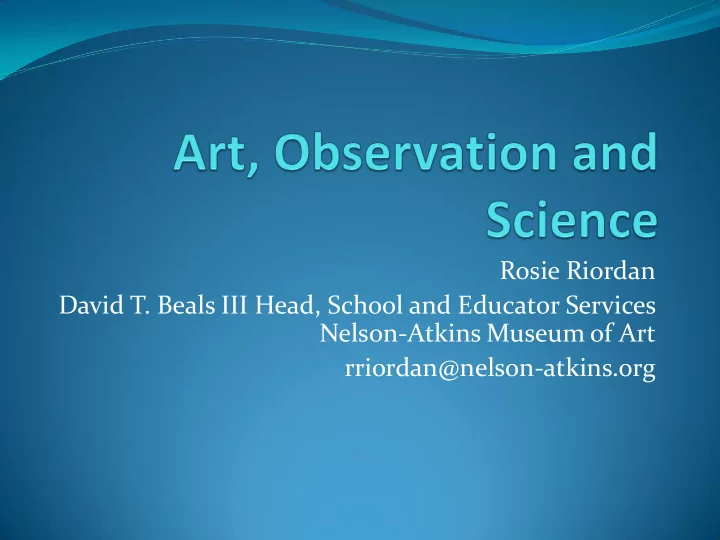 Art, Observation and Science

Rosie Riordan
David T. Beals III Head, School and Educator Services
Nelson-Atkins Museum of Art
rriordan@nelson-atkins.org